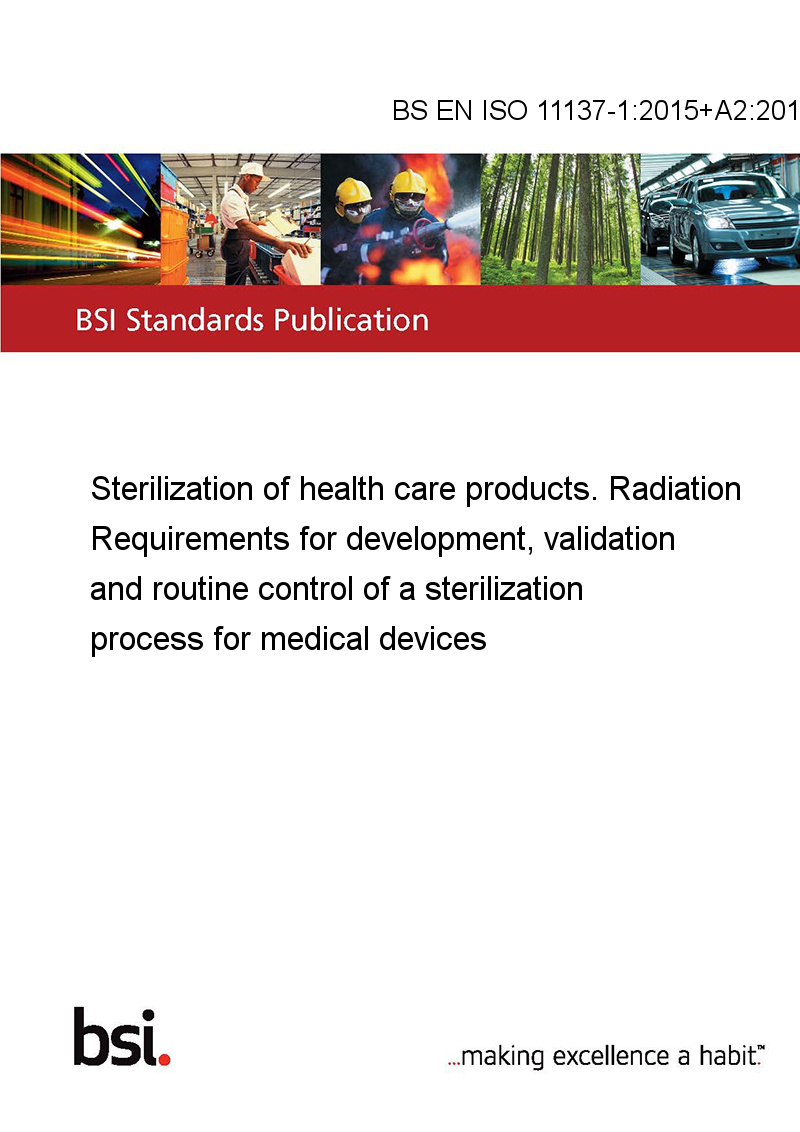 BS EN ISO 11137-1:2015+A2:201

BSI Standards Publication

Sterilization of health care products. Radiation Requirements for development, validation and routine control of a sterilization process for medical devices

bsi.

...making excellence a habit.™